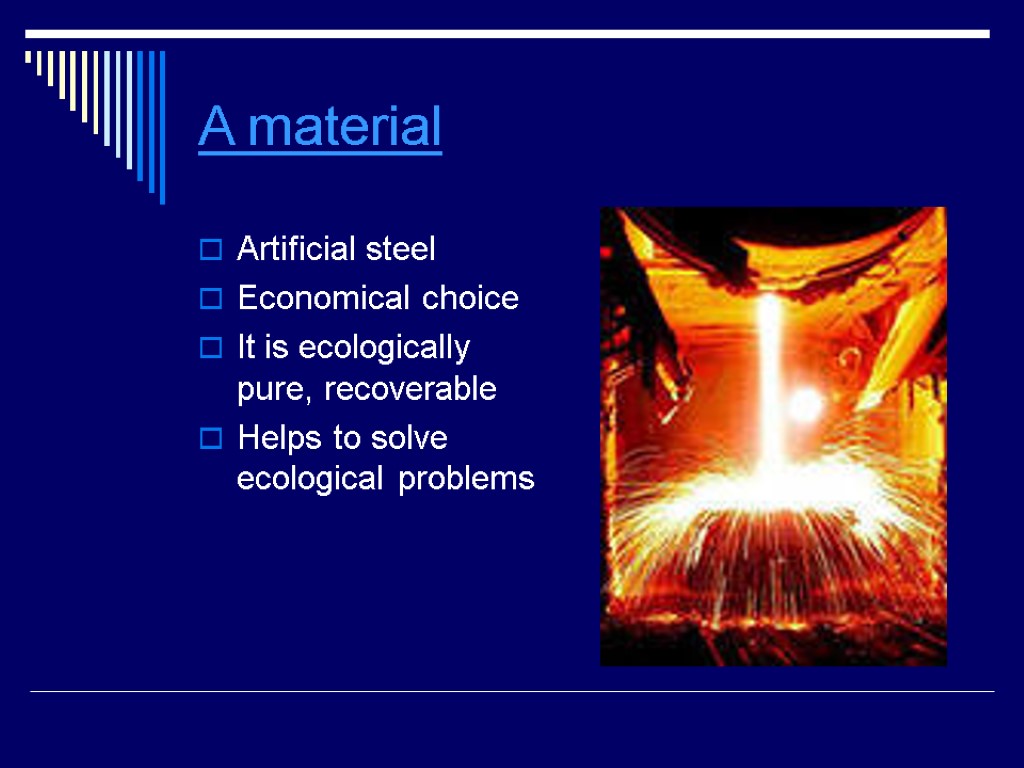 A material

Artificial steel
Economical choice
It is ecologically pure, recoverable
Helps to solve ecological problems